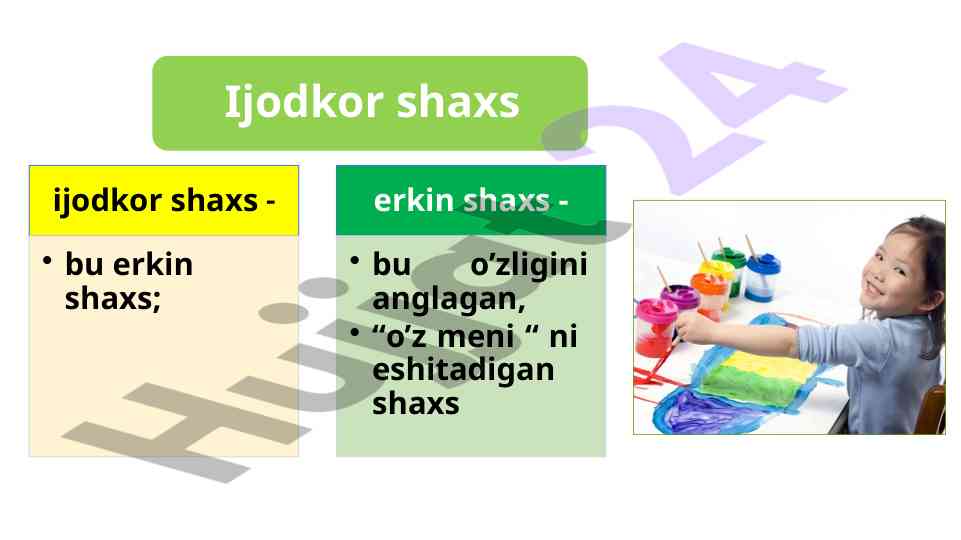 Ijodkor shaxs

ijodkor shaxs -

• bu erkin shaxs;

erkin shaxs -

• bu o’zligini anglagan,
• “o’z meni “ ni eshitadigan shaxs

Hujjat24